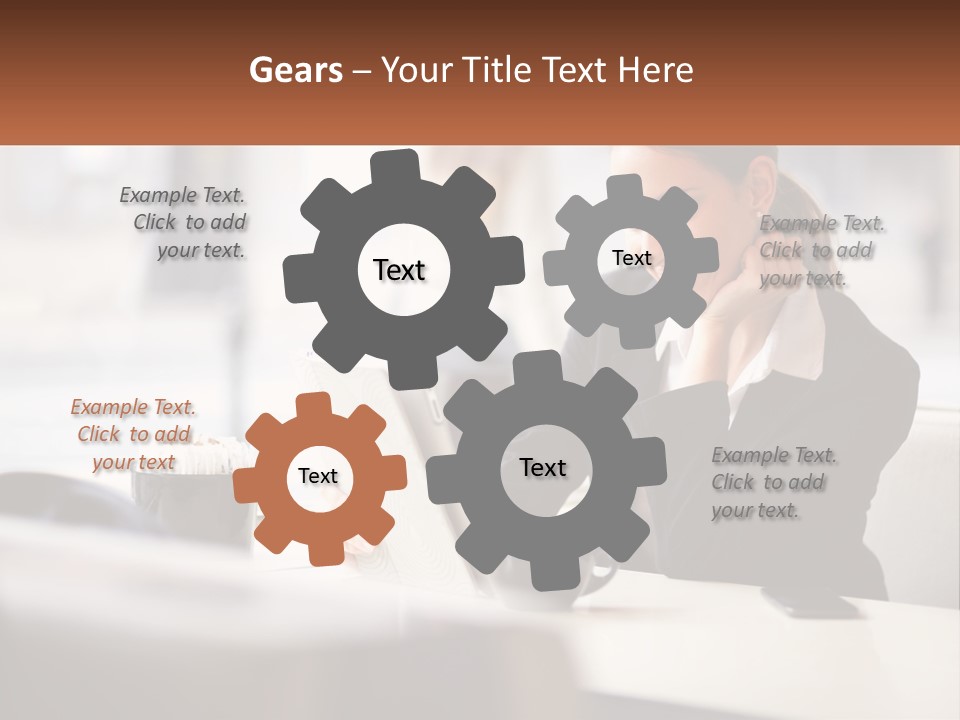 Gears – Your Title Text Here

Example Text. Click to add your text.

Text

Text

Example Text. Click to add your text.

Example Text. Click to add your text

Text

Text

Example Text. Click to add your text.